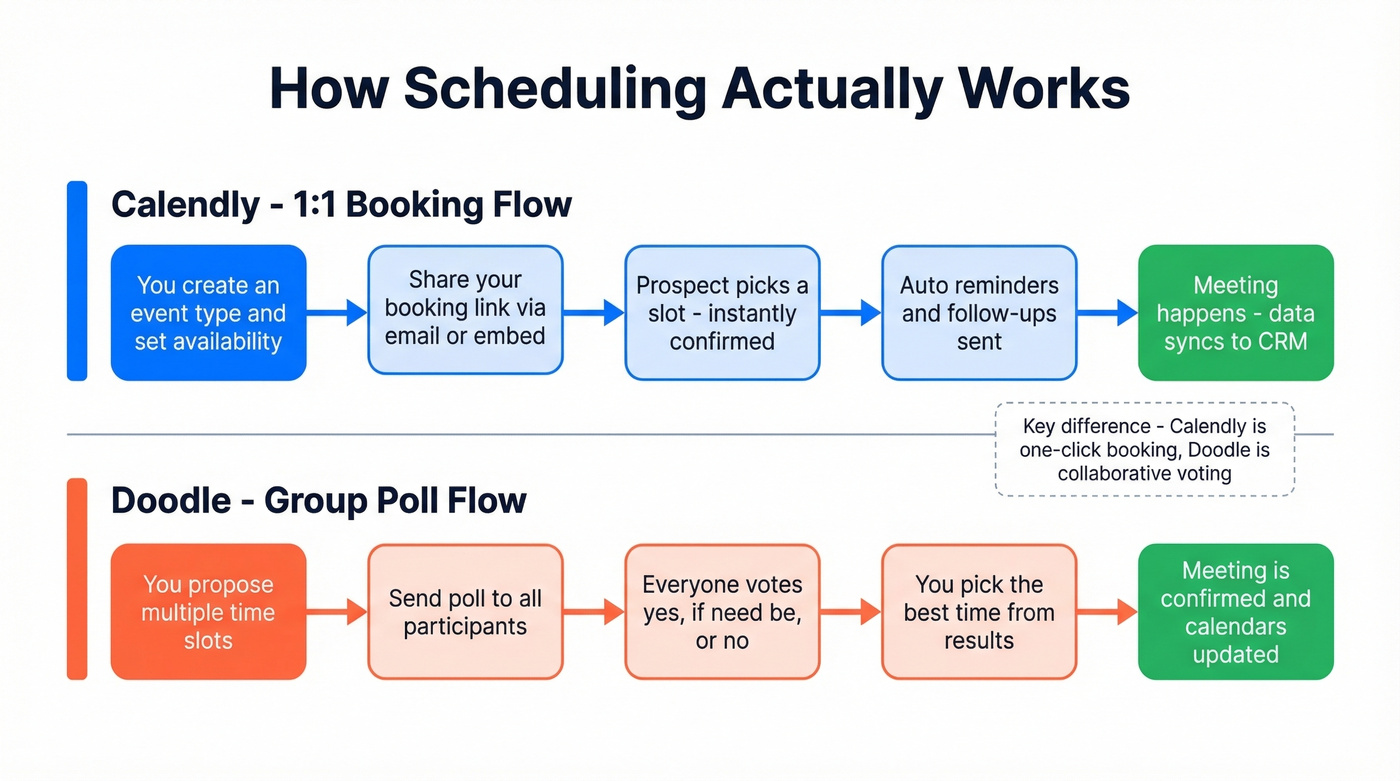 How Scheduling Actually Works

Calendly - 1:1 Booking Flow

You create an event type and set availability

Share your booking link via email or embed

Prospect picks a slot - instantly confirmed

Auto reminders and follow-ups sent

Meeting happens - data syncs to CRM

Key difference - Calendly is one-click booking, Doodle is collaborative voting

Doodle - Group Poll Flow

You propose multiple time slots

Send poll to all participants

Everyone votes yes, if need be, or no

You pick the best time from results

Meeting is confirmed and calendars updated